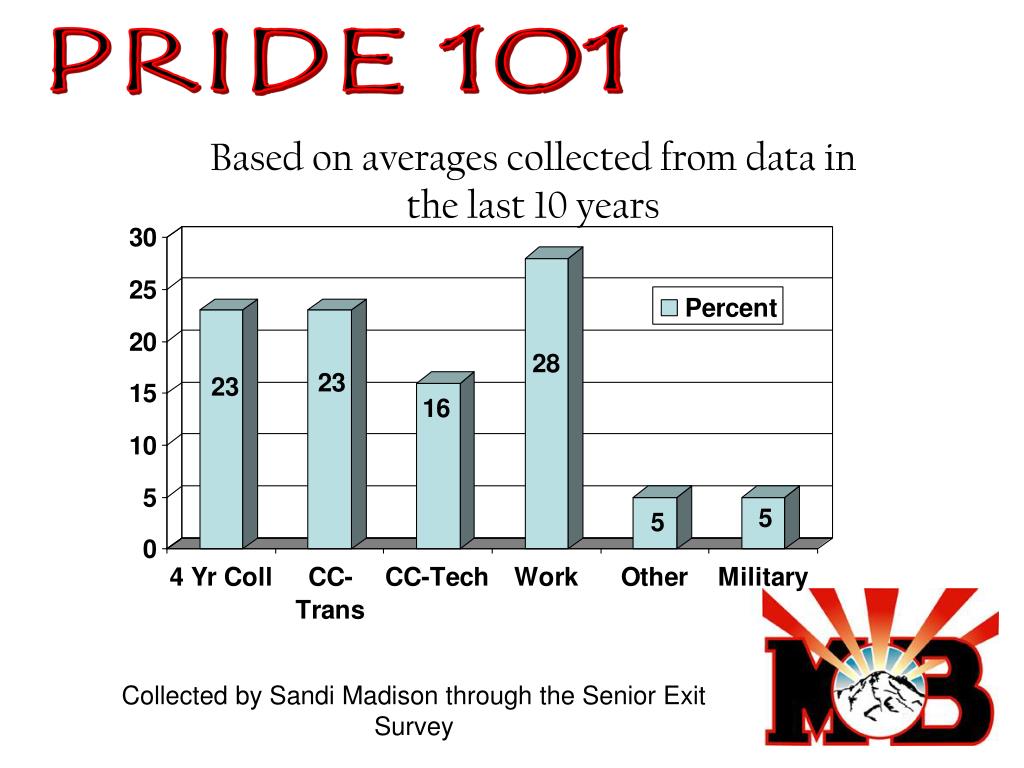 PRIDE 101

Based on averages collected from data in the last 10 years

30
25
20
15
10
5
0

Percent

23
23
16
28
5
5

4 Yr Coll
CC-Trans
CC-Tech
Work
Other
Military

Collected by Sandi Madison through the Senior Exit Survey

MB